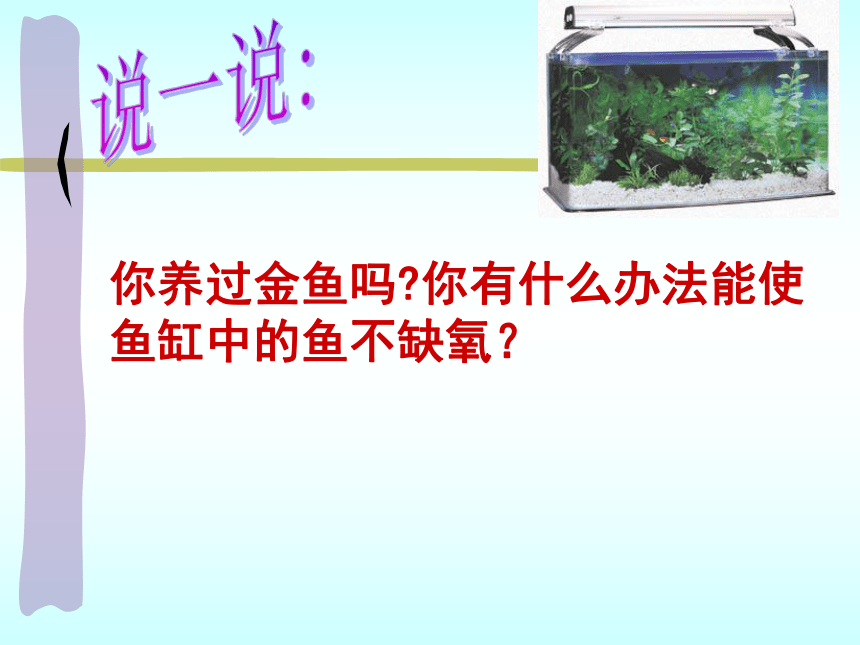 说一说:

你养过金鱼吗?你有什么办法能使鱼缸中的鱼不缺氧？